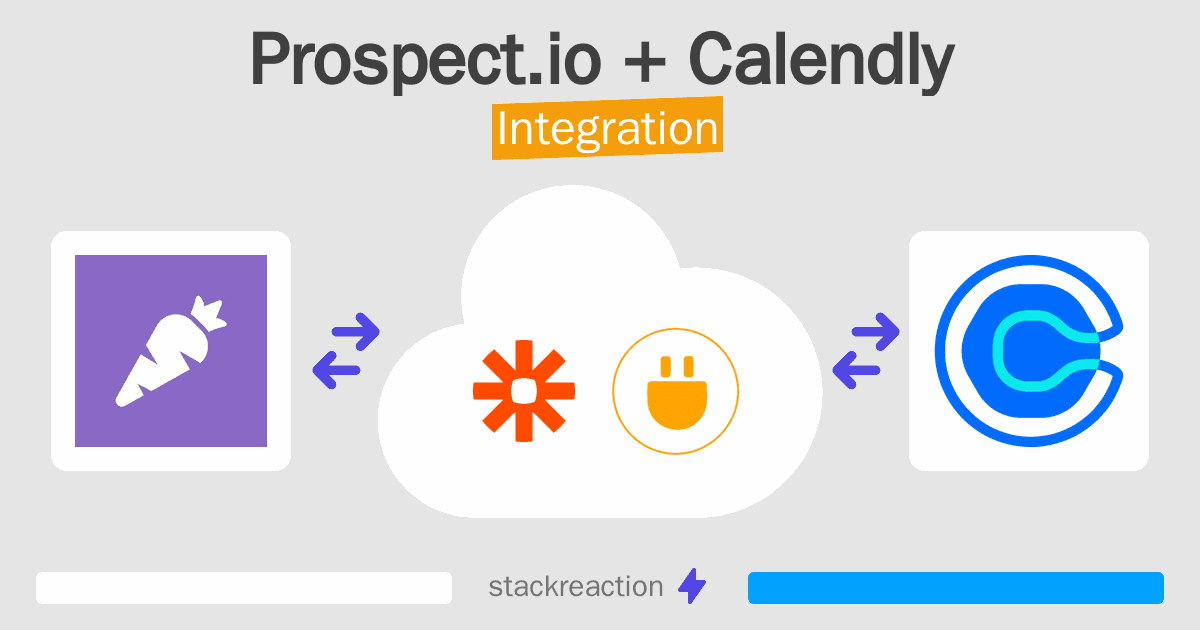 Prospect.io + Calendly
Integration

stackreaction